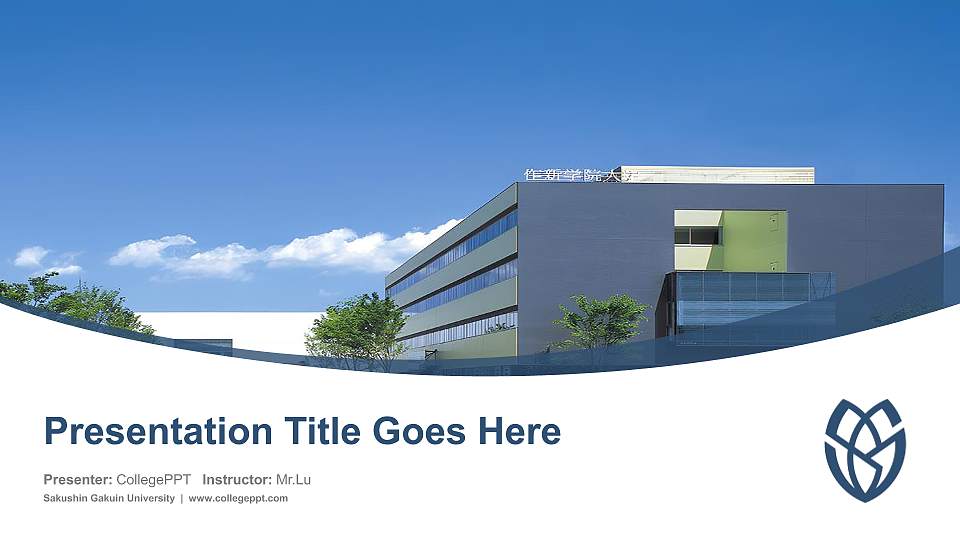 作新学院大学

Presentation Title Goes Here

Presenter: CollegePPT Instructor: Mr.Lu

Sakushin Gakuin University | www.collegeppt.com